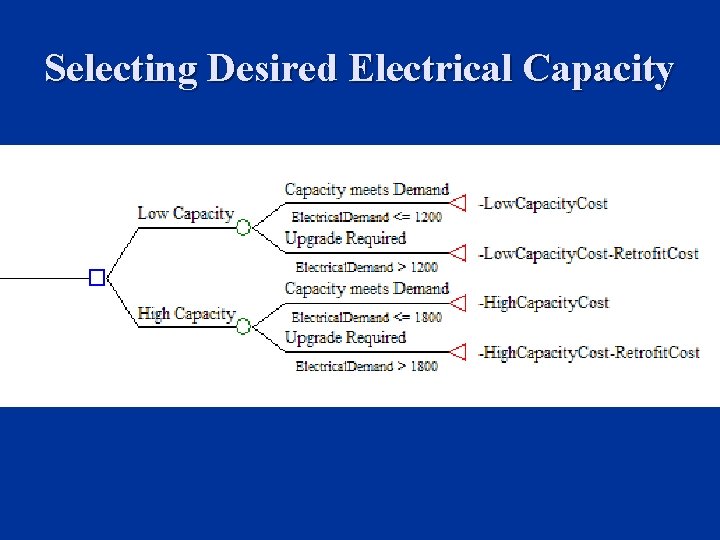 Selecting Desired Electrical Capacity

Low Capacity

Capacity meets Demand

ElectricalDemand <= 1200

-LowCapacityCost

Upgrade Required

ElectricalDemand > 1200

-LowCapacityCost-RetrofitCost

High Capacity

Capacity meets Demand

ElectricalDemand <= 1800

-HighCapacityCost

Upgrade Required

ElectricalDemand > 1800

-HighCapacityCost-RetrofitCost